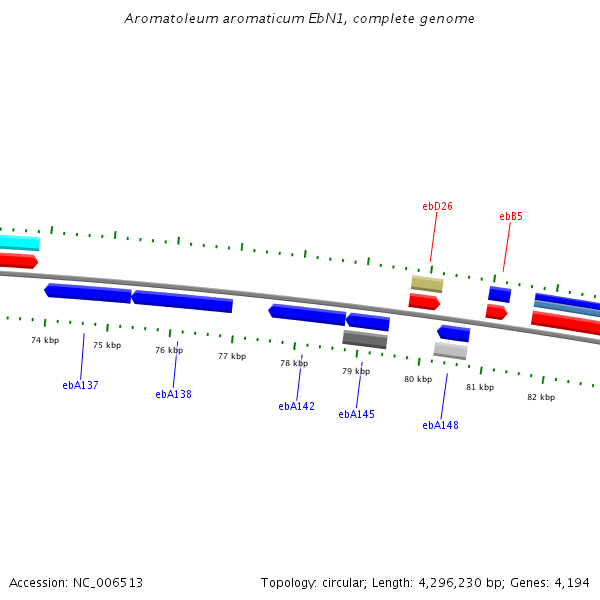 Aromatoleum aromaticum EbN1, complete genome

ebD26

ebB5

74 kbp
75 kbp
76 kbp
77 kbp
78 kbp
79 kbp
80 kbp
81 kbp
82 kbp

ebA137

ebA138

ebA142

ebA145

ebA148

Accession: NC_006513

Topology: circular; Length: 4,296,230 bp; Genes: 4,194